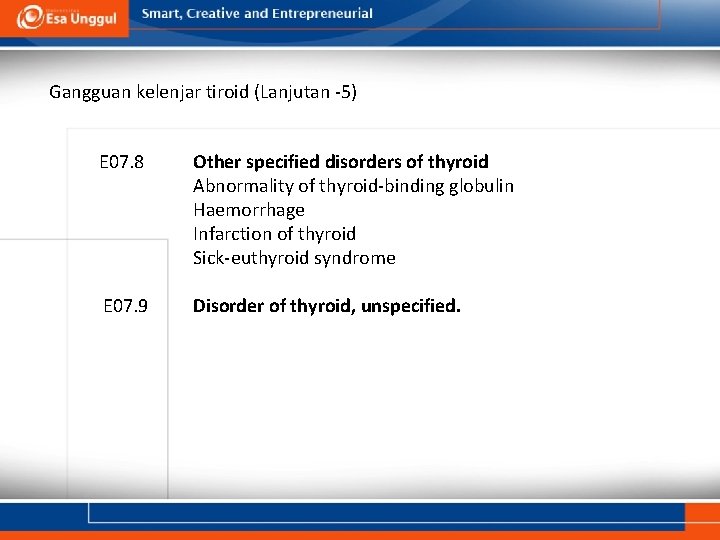 Esa Unggul

Smart, Creative and Entrepreneurial

Gangguan kelenjar tiroid (Lanjutan -5)

E07.8 Other specified disorders of thyroid
Abnormality of thyroid-binding globulin
Haemorrhage
Infarction of thyroid
Sick-euthyroid syndrome

E07.9 Disorder of thyroid, unspecified.